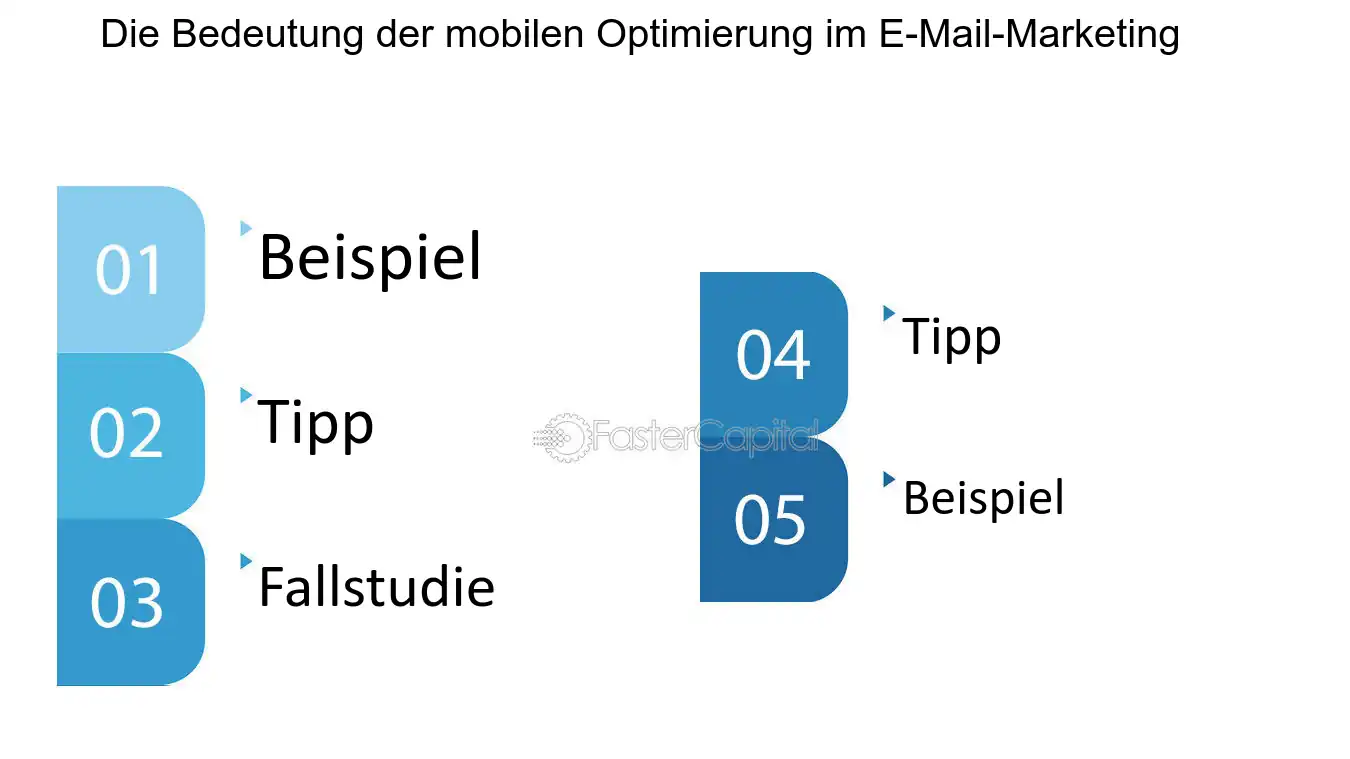 Die Bedeutung der mobilen Optimierung im E-Mail-Marketing

01
Beispiel

02
Tipp

03
Fallstudie

04
Tipp

05
Beispiel

FasterCapital